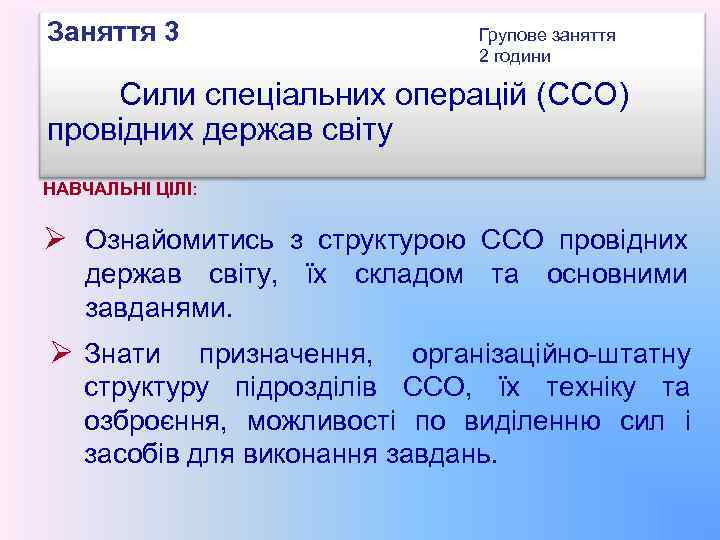 Заняття 3

Групове заняття
2 години

Сили спеціальних операцій (ССО) провідних держав світу

НАВЧАЛЬНІ ЦІЛІ:

➢ Ознайомитись з структурою ССО провідних держав світу, їх складом та основними завданями.

➢ Знати призначення, організаційно-штатну структуру підрозділів ССО, їх техніку та озброєння, можливості по виділенню сил і засобів для виконання завдань.